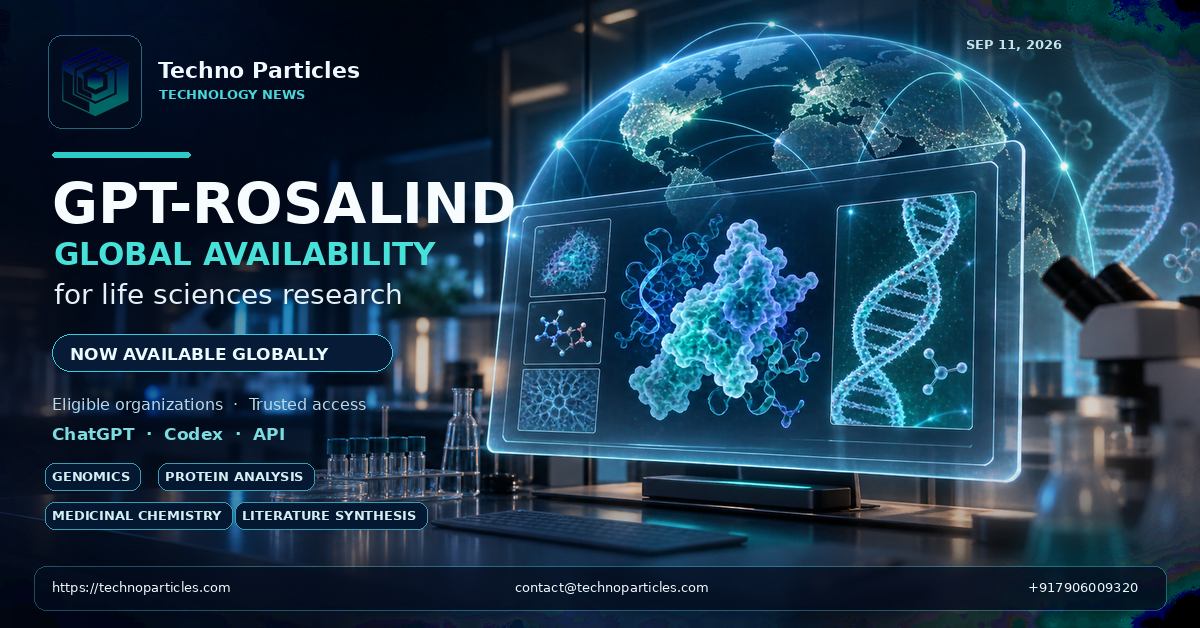 Techno Particles
TECHNOLOGY NEWS

SEP 11, 2026

GPT-ROSALIND
GLOBAL AVAILABILITY
for life sciences research

NOW AVAILABLE GLOBALLY

Eligible organizations · Trusted access
ChatGPT · Codex · API

GENOMICS
PROTEIN ANALYSIS
MEDICINAL CHEMISTRY
LITERATURE SYNTHESIS

https://technoparticles.com
contact@technoparticles.com
+917906009320